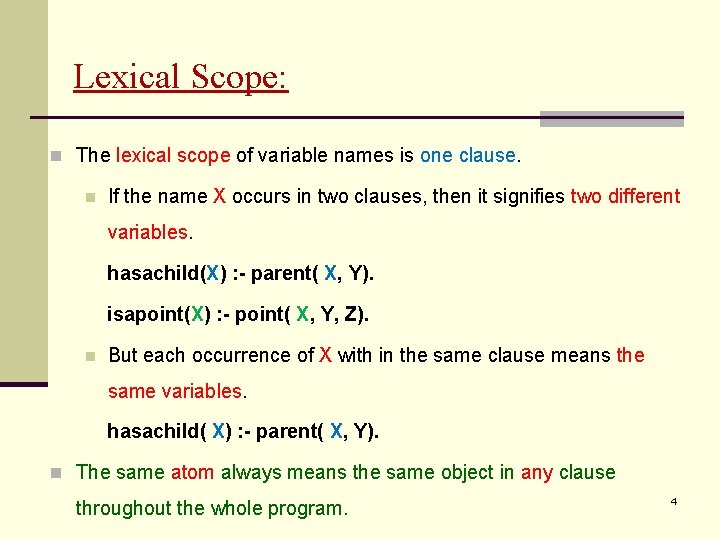 Lexical Scope:

The lexical scope of variable names is one clause.

If the name X occurs in two clauses, then it signifies two different variables.

hasachild(X) :- parent( X, Y).

isapoint(X) :- point( X, Y, Z).

But each occurrence of X with in the same clause means the same variables.

hasachild( X) :- parent( X, Y).

The same atom always means the same object in any clause throughout the whole program.

4